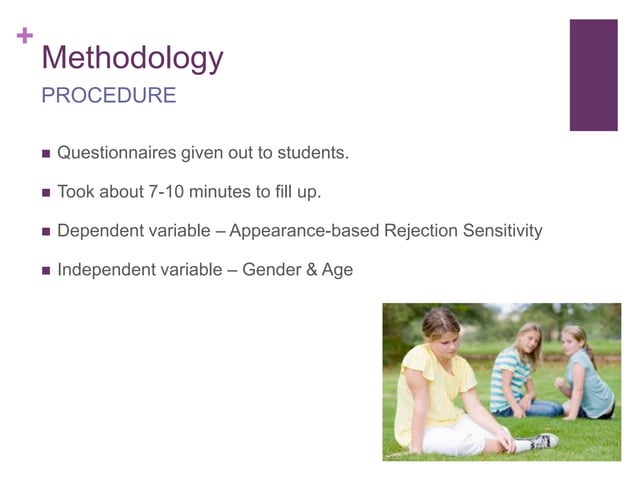 +
Methodology
PROCEDURE

■ Questionnaires given out to students.

■ Took about 7-10 minutes to fill up.

■ Dependent variable – Appearance-based Rejection Sensitivity

■ Independent variable – Gender & Age